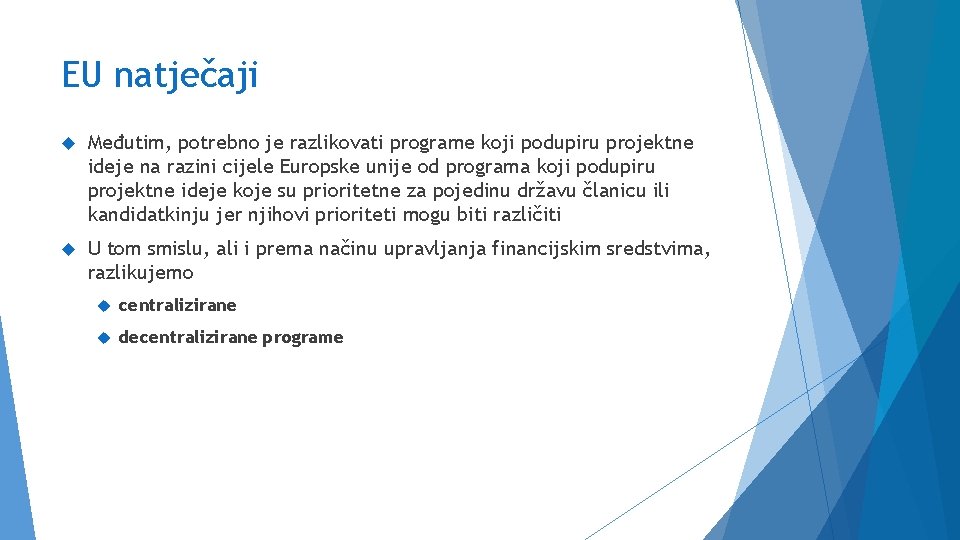 EU natječaji

Međutim, potrebno je razlikovati programe koji podupiru projektne ideje na razini cijele Europske unije od programa koji podupiru projektne ideje koje su prioritetne za pojedinu državu članicu ili kandidatkinju jer njihovi prioriteti mogu biti različiti

U tom smislu, ali i prema načinu upravljanja financijskim sredstvima, razlikujemo

centralizirane

decentralizirane programe